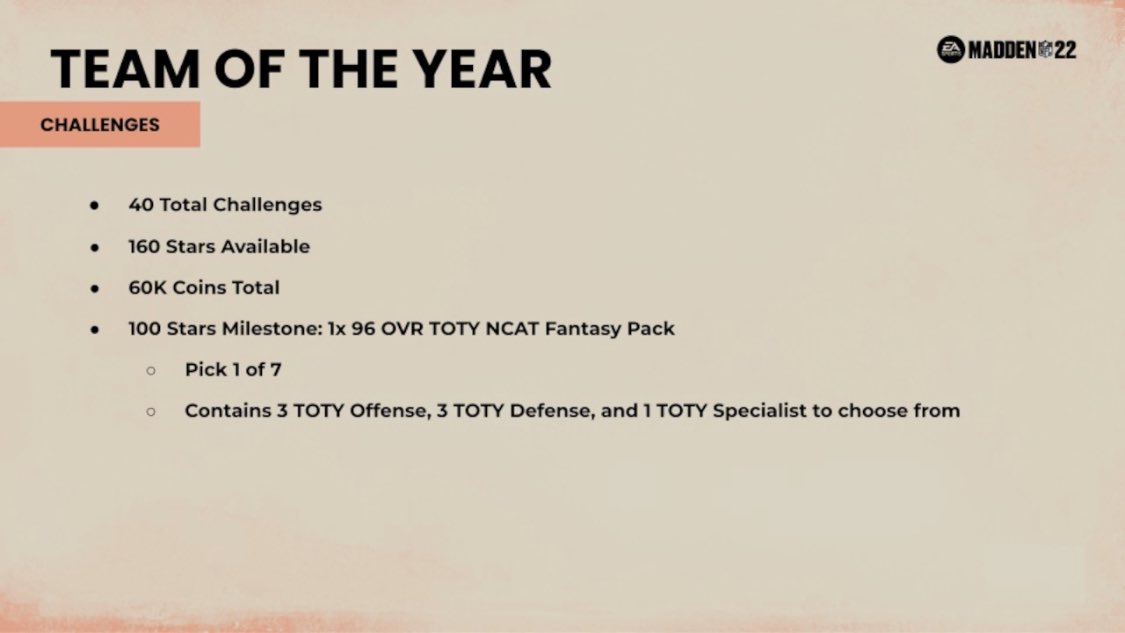 TEAM OF THE YEAR

EA SPORTS MADDEN NFL 22

CHALLENGES

- 40 Total Challenges
- 160 Stars Available
- 60K Coins Total
- 100 Stars Milestone: 1x 96 OVR TOTY NCAT Fantasy Pack
  - Pick 1 of 7
  - Contains 3 TOTY Offense, 3 TOTY Defense, and 1 TOTY Specialist to choose from